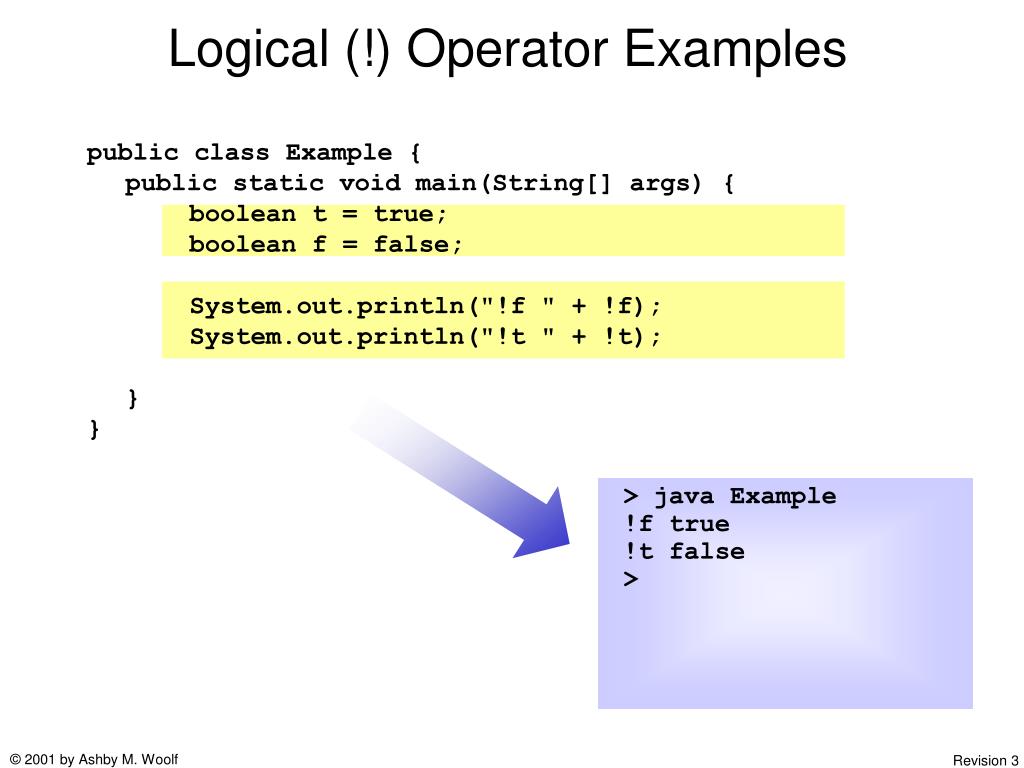 Logical (!) Operator Examples

public class Example {
public static void main(String[] args) {
boolean t = true;
boolean f = false;

System.out.println("!f " + !f);
System.out.println("!t " + !t);

}
}

> java Example
!f true
!t false
>

© 2001 by Ashby M. Woolf

Revision 3